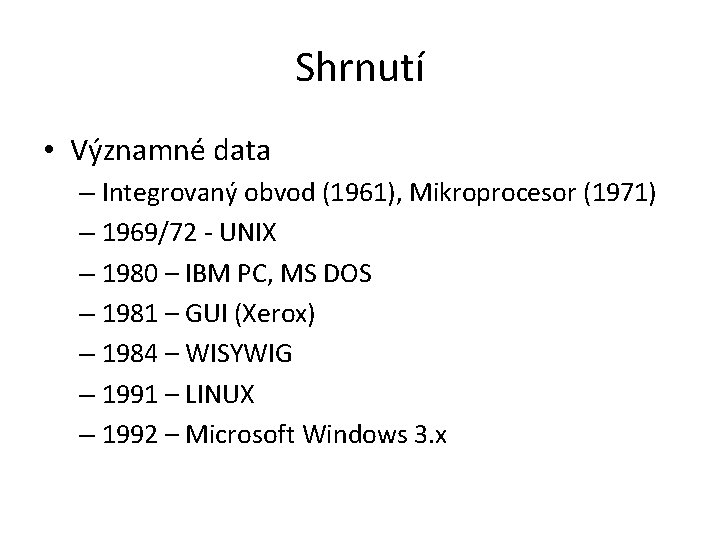 Shrnutí

• Významné data
  – Integrovaný obvod (1961), Mikroprocesor (1971)
  – 1969/72 - UNIX
  – 1980 – IBM PC, MS DOS
  – 1981 – GUI (Xerox)
  – 1984 – WISYWIG
  – 1991 – LINUX
  – 1992 – Microsoft Windows 3.x